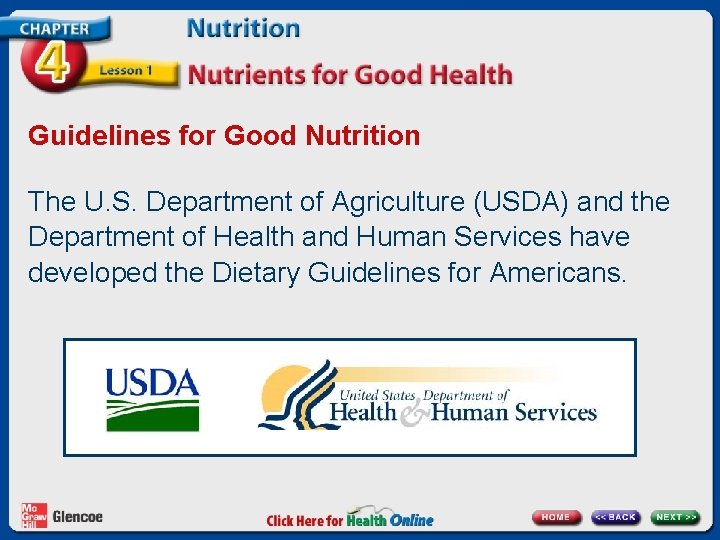 CHAPTER
4
Lesson 1
Nutrition
Nutrients for Good Health

Guidelines for Good Nutrition

The U.S. Department of Agriculture (USDA) and the Department of Health and Human Services have developed the Dietary Guidelines for Americans.

USDA

United States Department of Health & Human Services

Mc Graw Hill Glencoe

Click Here for Health Online

HOME
<< BACK
NEXT >>